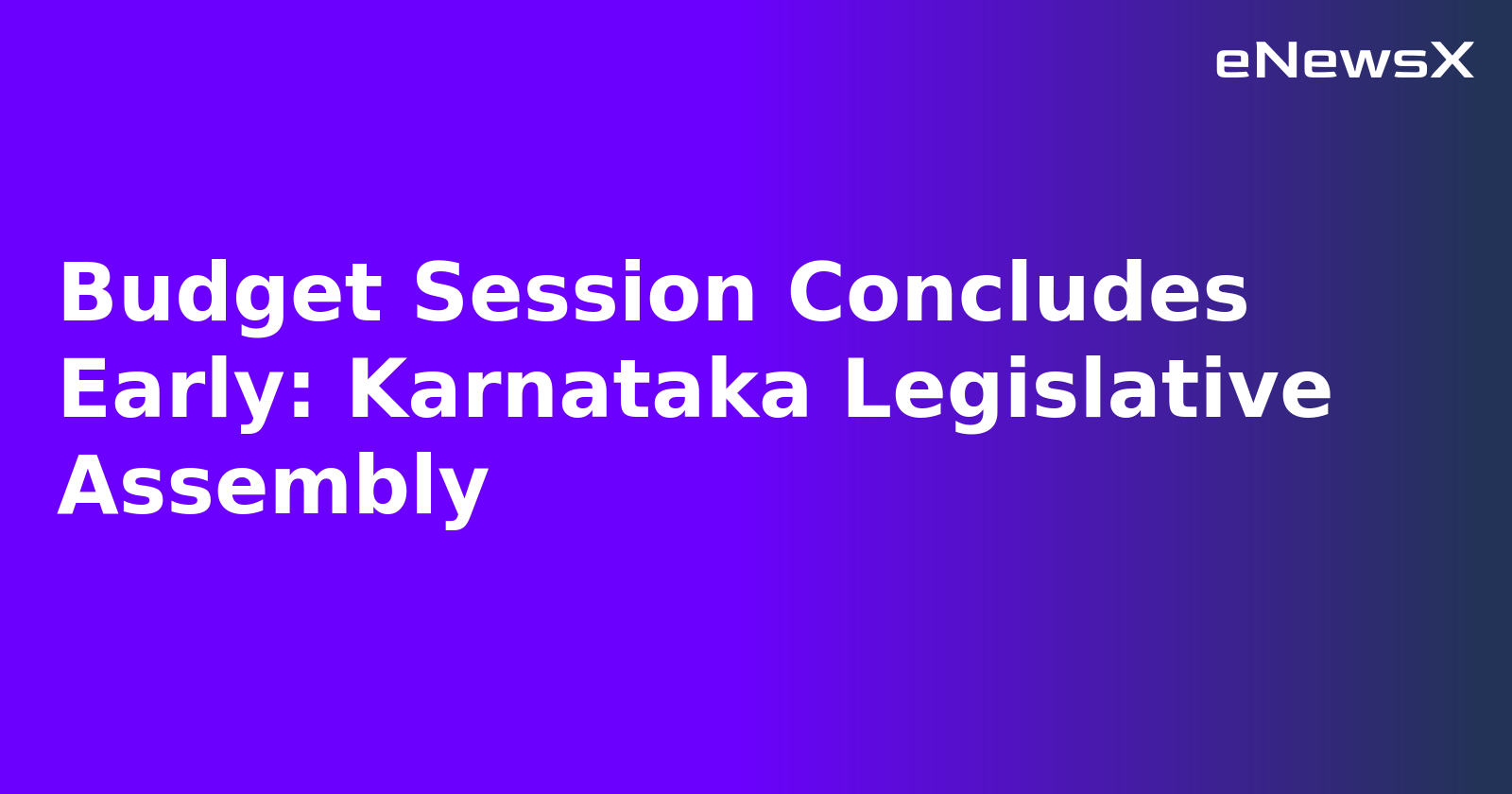 eNewsX

Budget Session Concludes Early: Karnataka Legislative Assembly